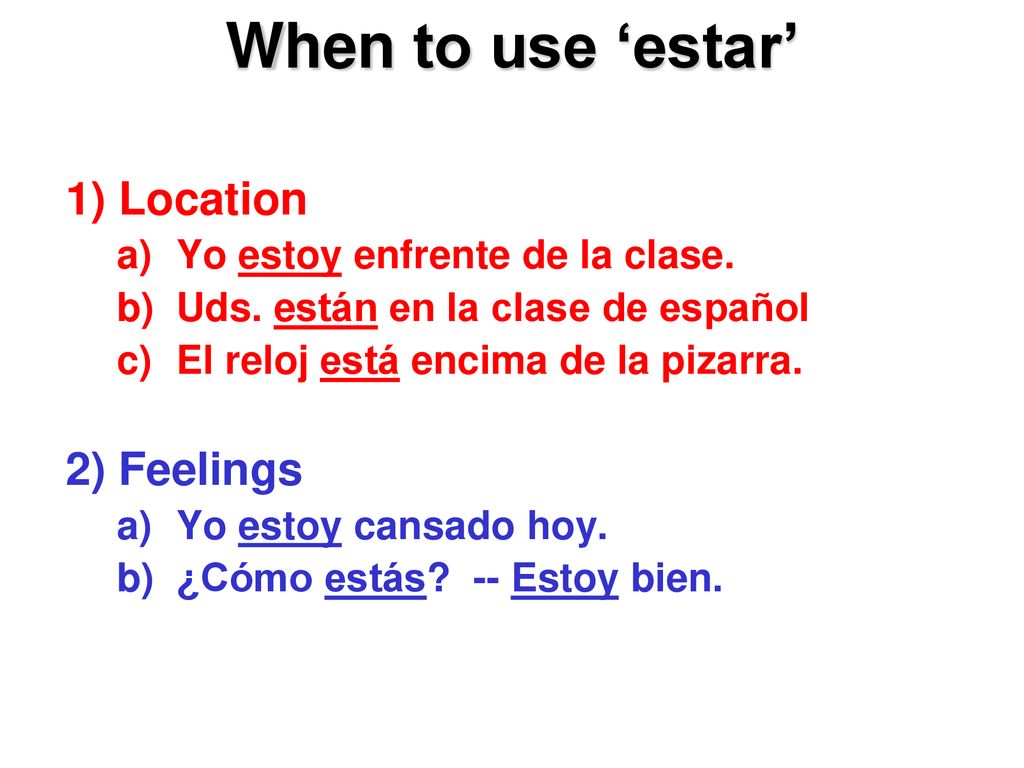 When to use ‘estar’

1) Location
a) Yo estoy enfrente de la clase.
b) Uds. están en la clase de español
c) El reloj está encima de la pizarra.

2) Feelings
a) Yo estoy cansado hoy.
b) ¿Cómo estás? -- Estoy bien.